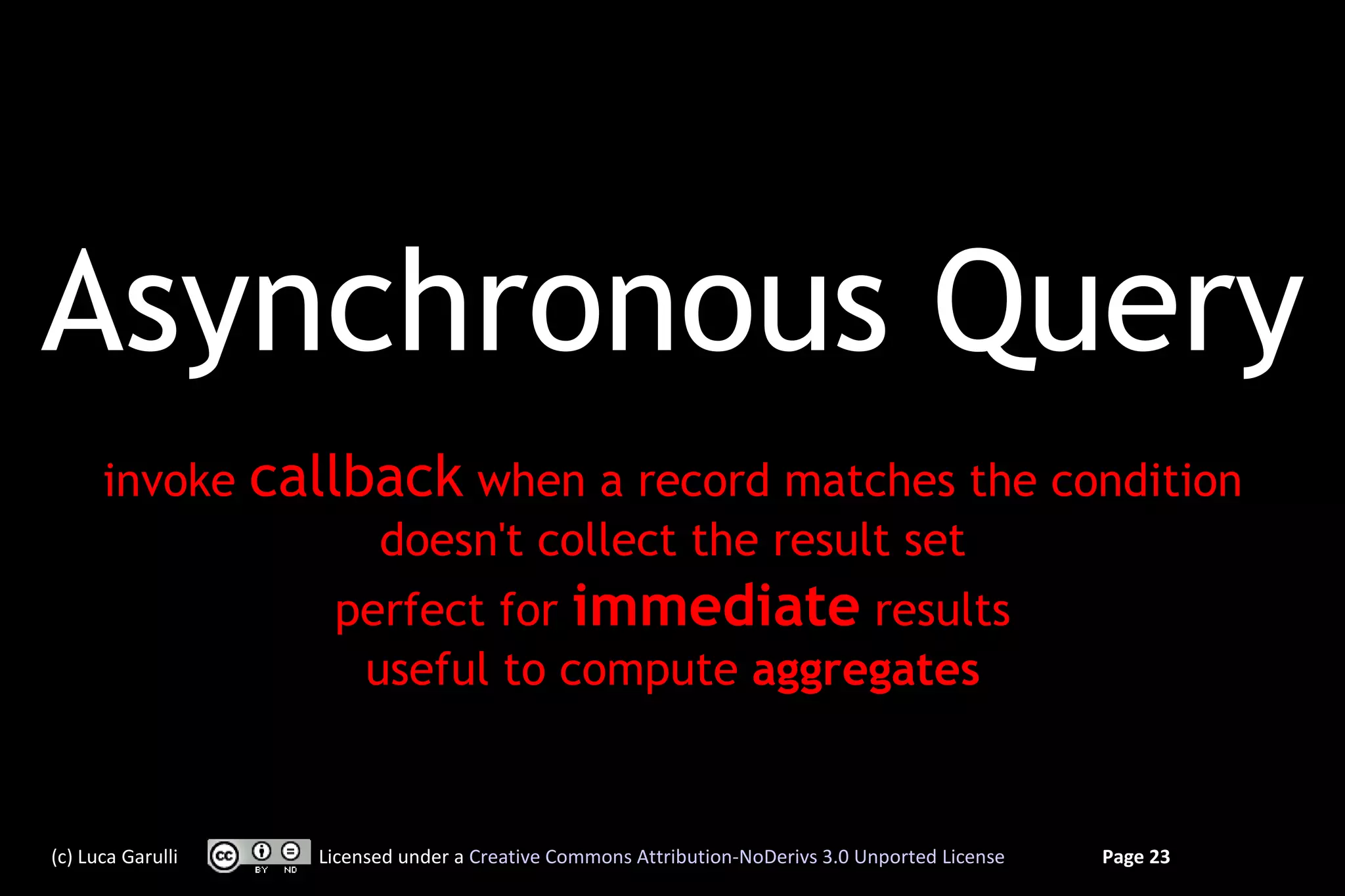 Asynchronous Query

invoke callback when a record matches the condition
doesn't collect the result set
perfect for immediate results
useful to compute aggregates

(c) Luca Garulli cc BY ND Licensed under a Creative Commons Attribution-NoDerivs 3.0 Unported License Page 23